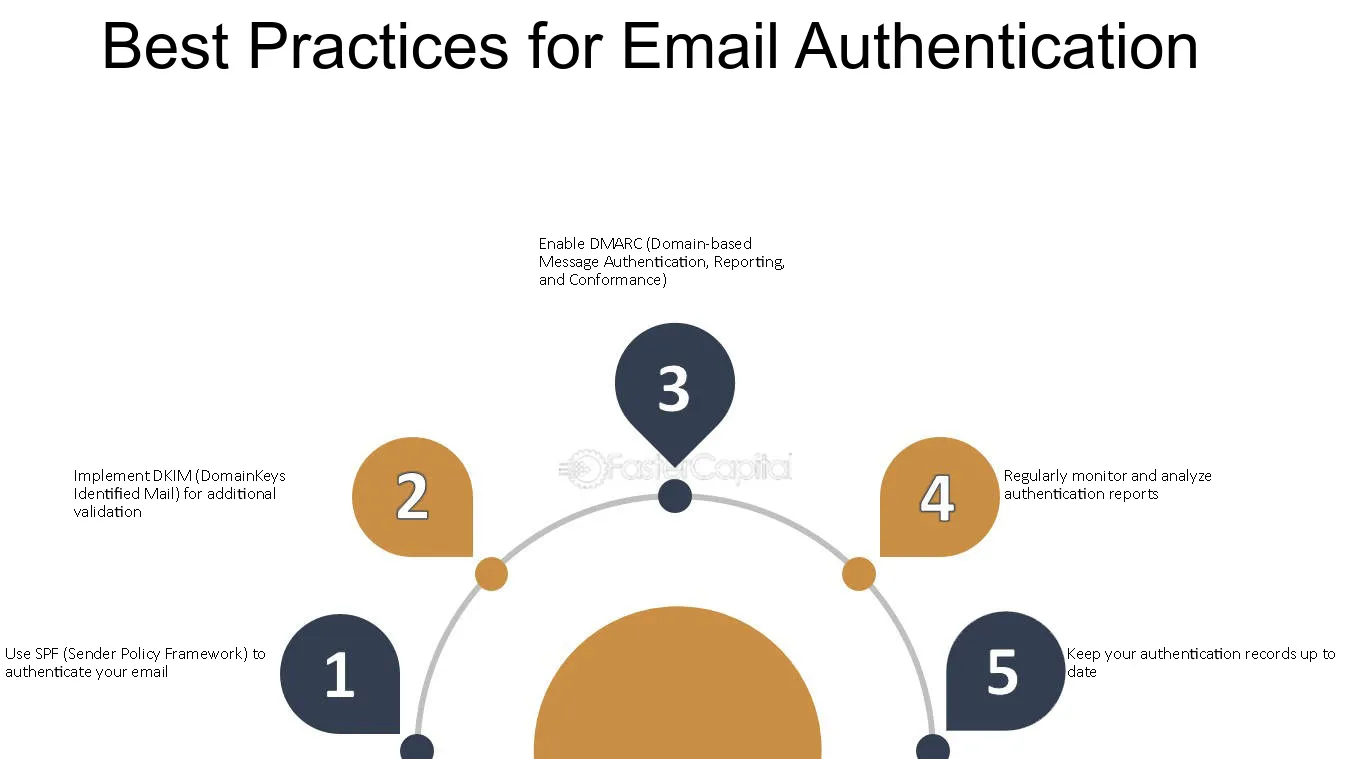 Best Practices for Email Authentication

Enable DMARC (Domain-based Message Authentication, Reporting, and Conformance)

3

Implement DKIM (DomainKeys Identified Mail) for additional validation

2

4

Regularly monitor and analyze authentication reports

Use SPF (Sender Policy Framework) to authenticate your email

1

5

Keep your authentication records up to date

FasterCapital